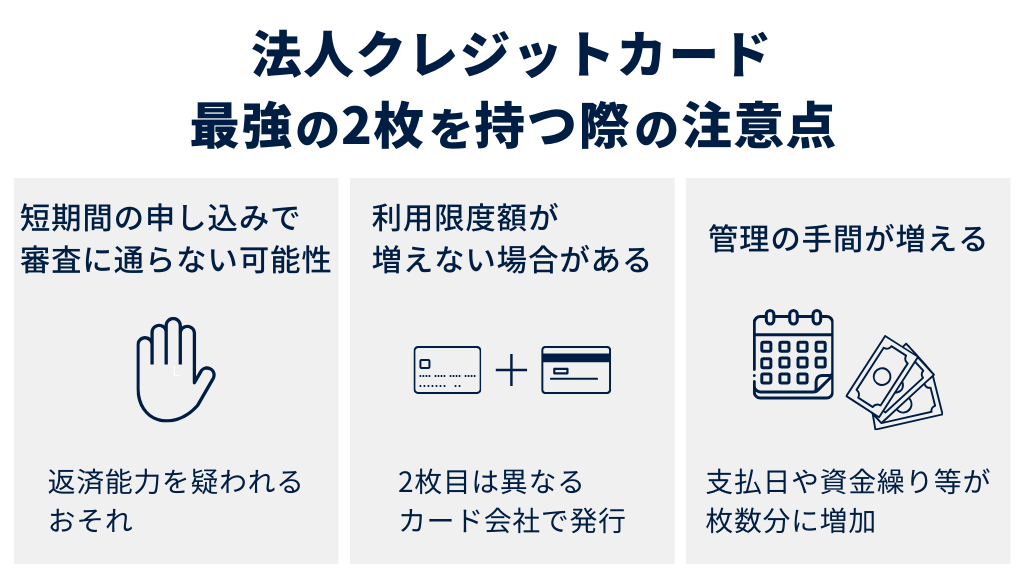 法人クレジットカード
最強の2枚を持つ際の注意点

短期間の申し込みで審査に通らない可能性

返済能力を疑われるおそれ

利用限度額が増えない場合がある

2枚目は異なるカード会社で発行

管理の手間が増える

支払日や資金繰り等が枚数分に増加